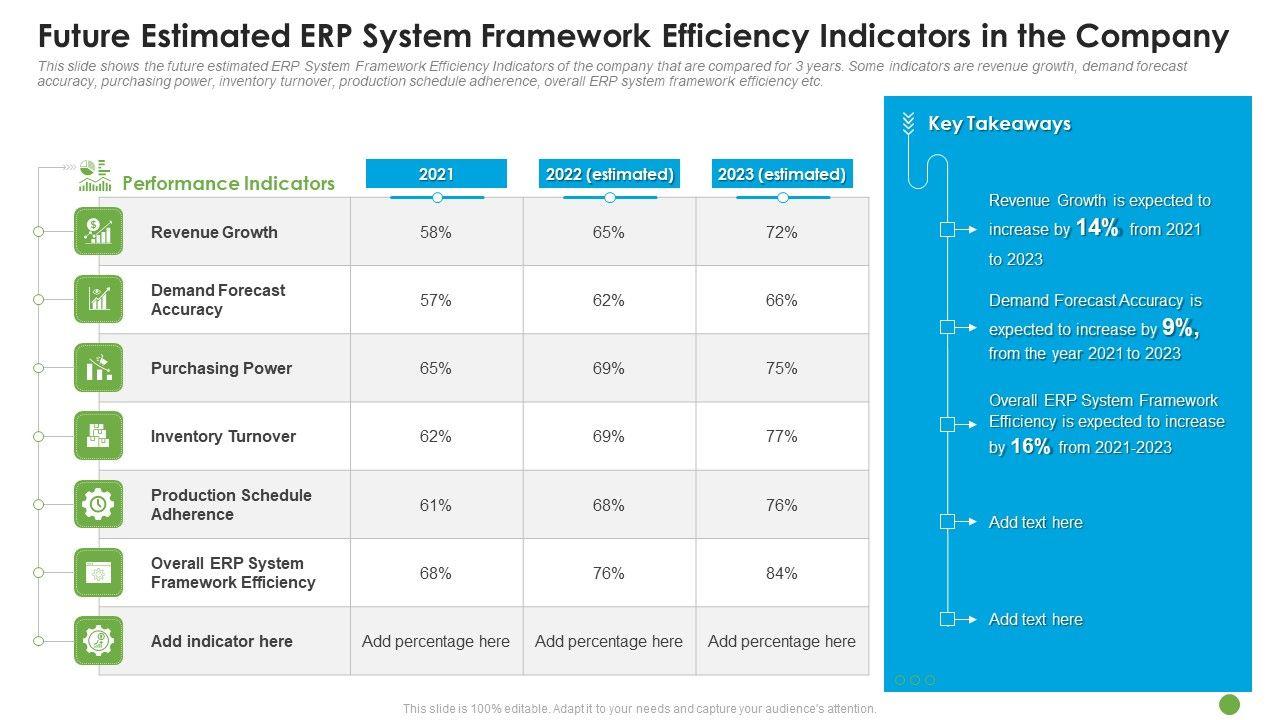 Future Estimated ERP System Framework Efficiency Indicators in the Company

This slide shows the future estimated ERP System Framework Efficiency Indicators of the company that are compared for 3 years. Some indicators are revenue growth, demand forecast accuracy, purchasing power, inventory turnover, production schedule adherence, overall ERP system framework efficiency etc.

| Performance Indicators | 2021 | 2022 (estimated) | 2023 (estimated) |
|---|---|---|---|
| Revenue Growth | 58% | 65% | 72% |
| Demand Forecast Accuracy | 57% | 62% | 66% |
| Purchasing Power | 65% | 69% | 75% |
| Inventory Turnover | 62% | 69% | 77% |
| Production Schedule Adherence | 61% | 68% | 76% |
| Overall ERP System Framework Efficiency | 68% | 76% | 84% |
| Add indicator here | Add percentage here | Add percentage here | Add percentage here |

Key Takeaways

Revenue Growth is expected to increase by 14% from 2021 to 2023

Demand Forecast Accuracy is expected to increase by 9%, from the year 2021 to 2023

Overall ERP System Framework Efficiency is expected to increase by 16% from 2021-2023

Add text here

Add text here

This slide is 100% editable. Adapt it to your needs and capture your audience's attention.